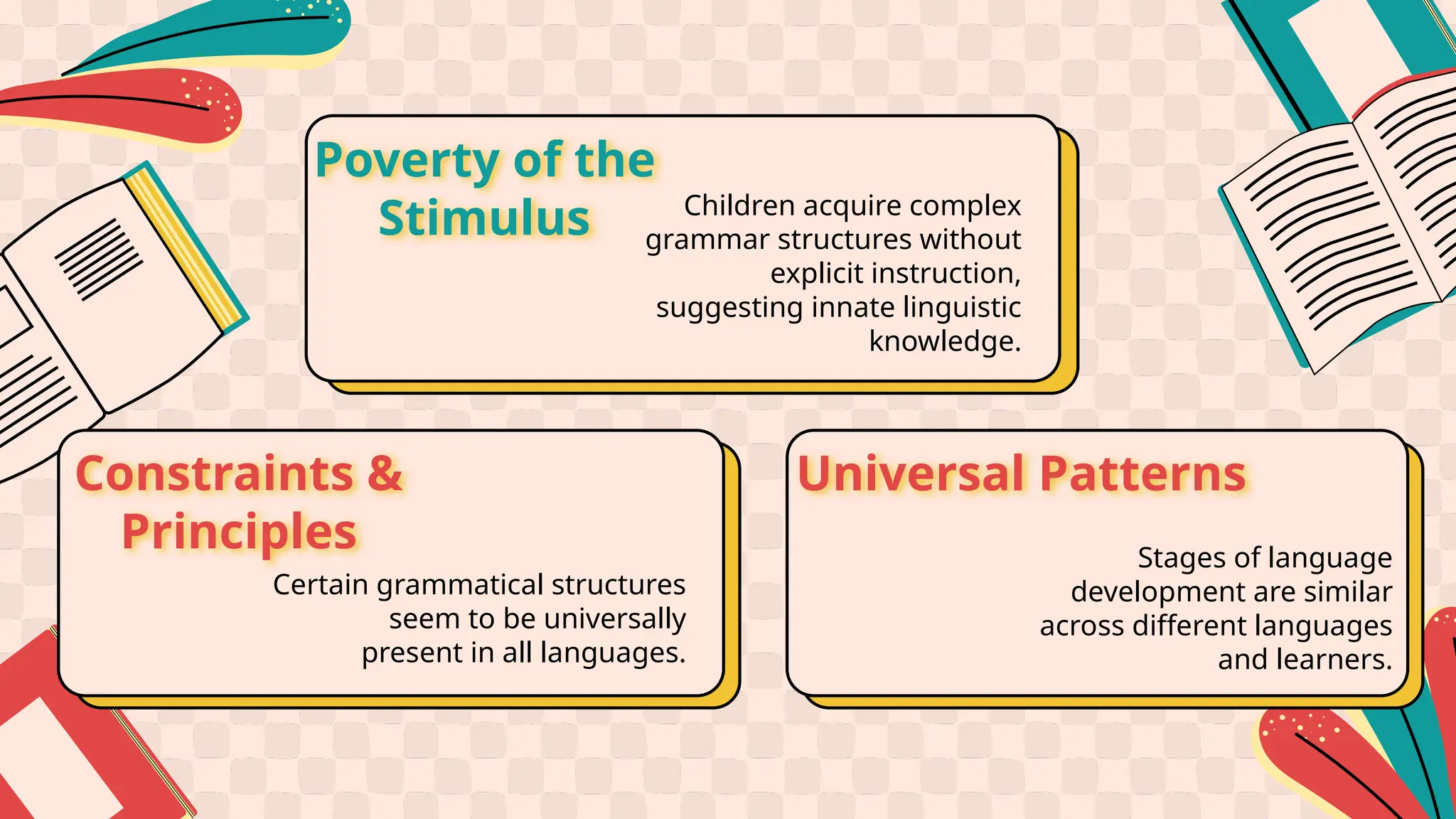 Poverty of the Stimulus

Children acquire complex grammar structures without explicit instruction, suggesting innate linguistic knowledge.

Constraints & Principles

Certain grammatical structures seem to be universally present in all languages.

Universal Patterns

Stages of language development are similar across different languages and learners.